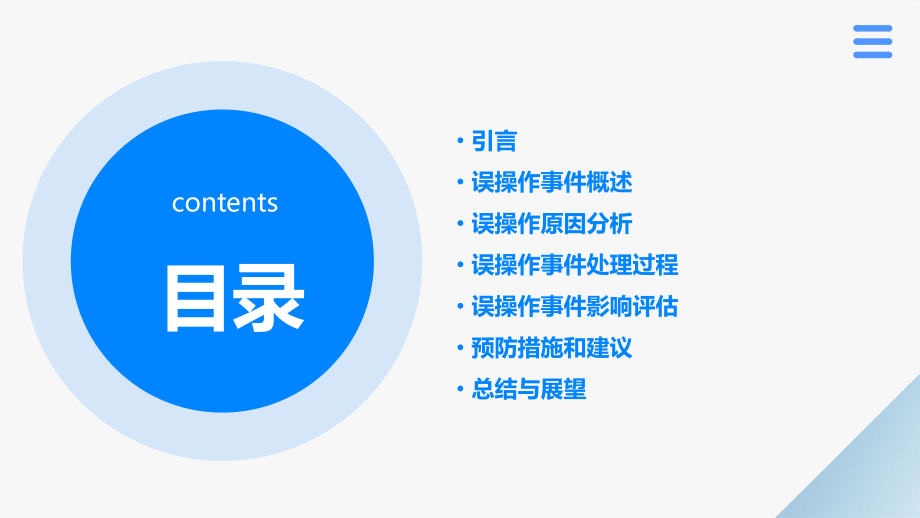 contents

目录

• 引言
• 误操作事件概述
• 误操作原因分析
• 误操作事件处理过程
• 误操作事件影响评估
• 预防措施和建议
• 总结与展望